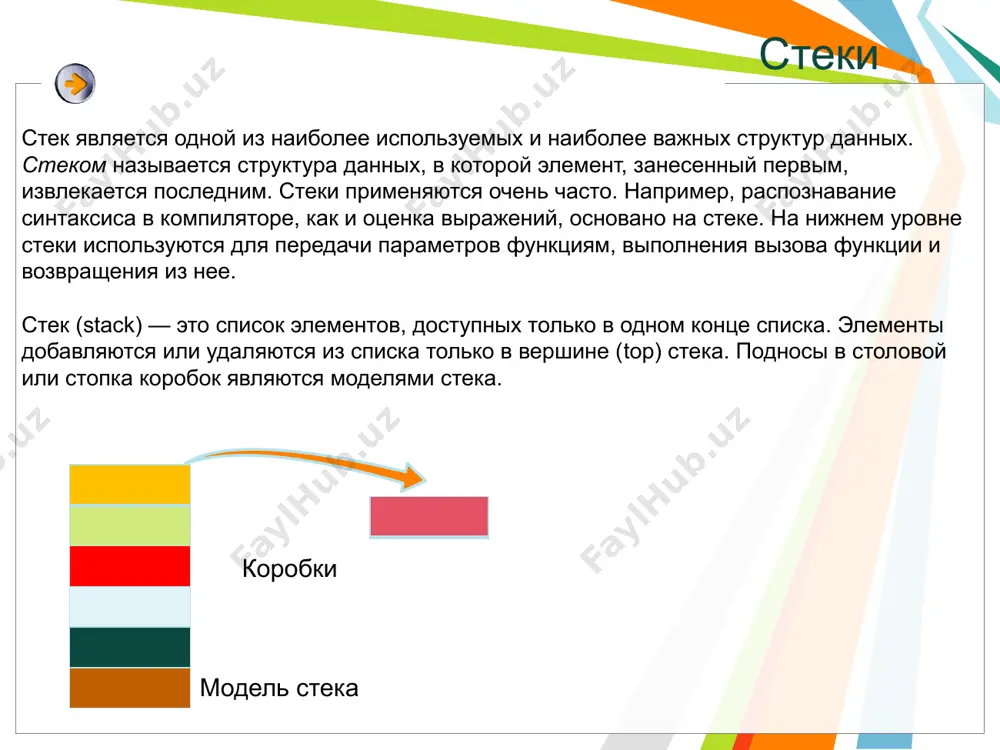 Стеки

Стек является одной из наиболее используемых и наиболее важных структур данных. Стеком называется структура данных, в которой элемент, занесенный первым, извлекается последним. Стеки применяются очень часто. Например, распознавание синтаксиса в компиляторе, как и оценка выражений, основано на стеке. На нижнем уровне стеки используются для передачи параметров функциям, выполнения вызова функции и возвращения из нее.

Стек (stack) — это список элементов, доступных только в одном конце списка. Элементы добавляются или удаляются из списка только в вершине (top) стека. Подносы в столовой или стопка коробок являются моделями стека.

Коробки

Модель стека

FaylHub.uz